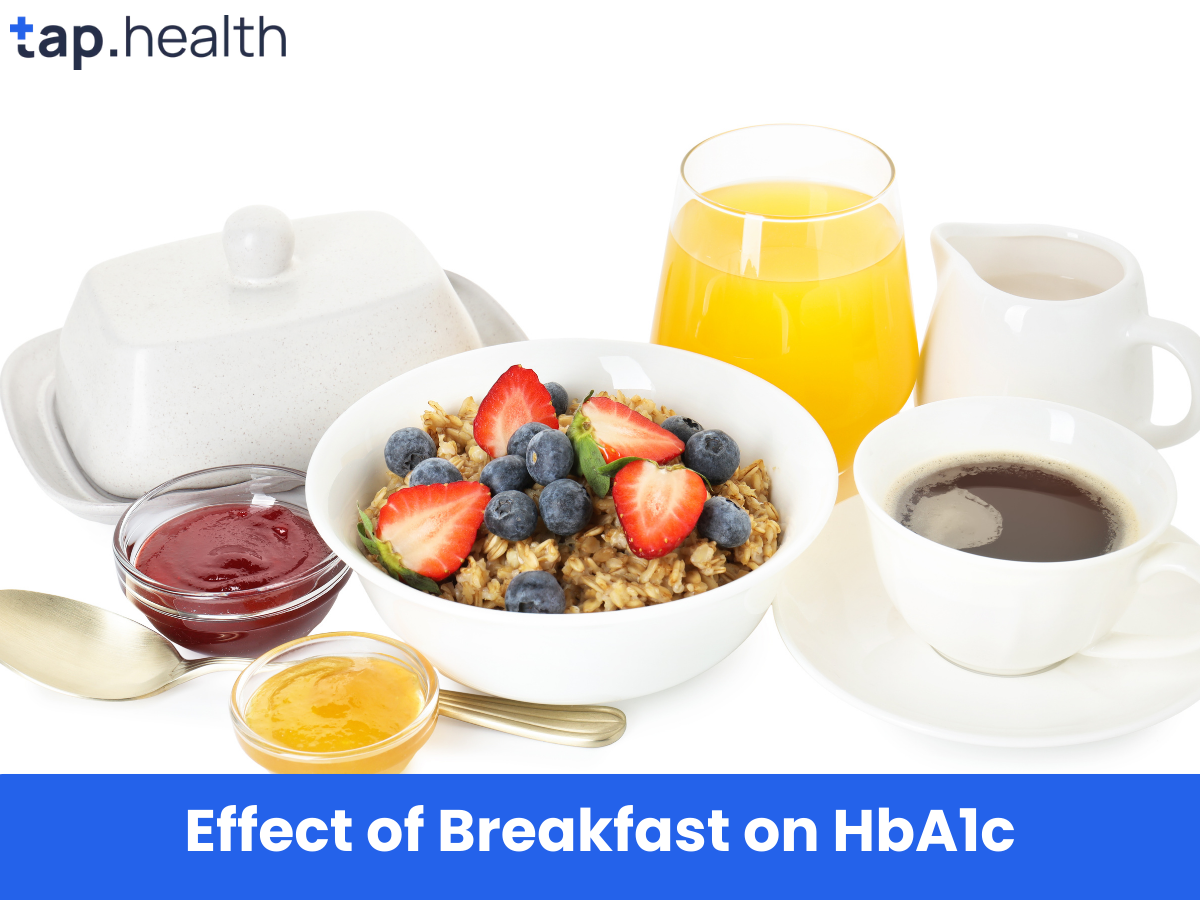 tap.health

Effect of Breakfast on HbA1c